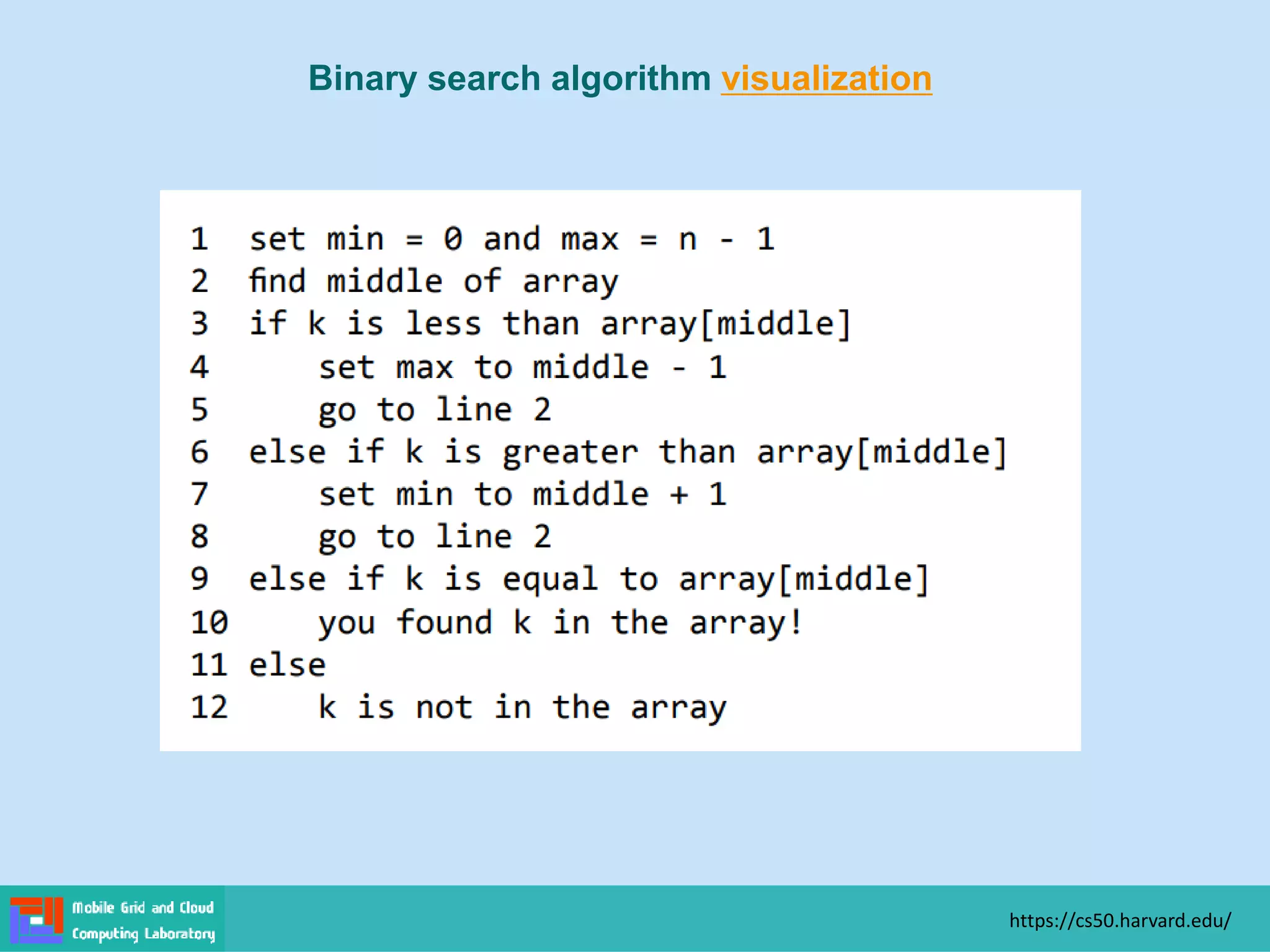 Binary search algorithm visualization

1 set min = 0 and max = n - 1
2 find middle of array
3 if k is less than array[middle]
4 set max to middle - 1
5 go to line 2
6 else if k is greater than array[middle]
7 set min to middle + 1
8 go to line 2
9 else if k is equal to array[middle]
10 you found k in the array!
11 else
12 k is not in the array

Mobile Grid and Cloud Computing Laboratory

https://cs50.harvard.edu/